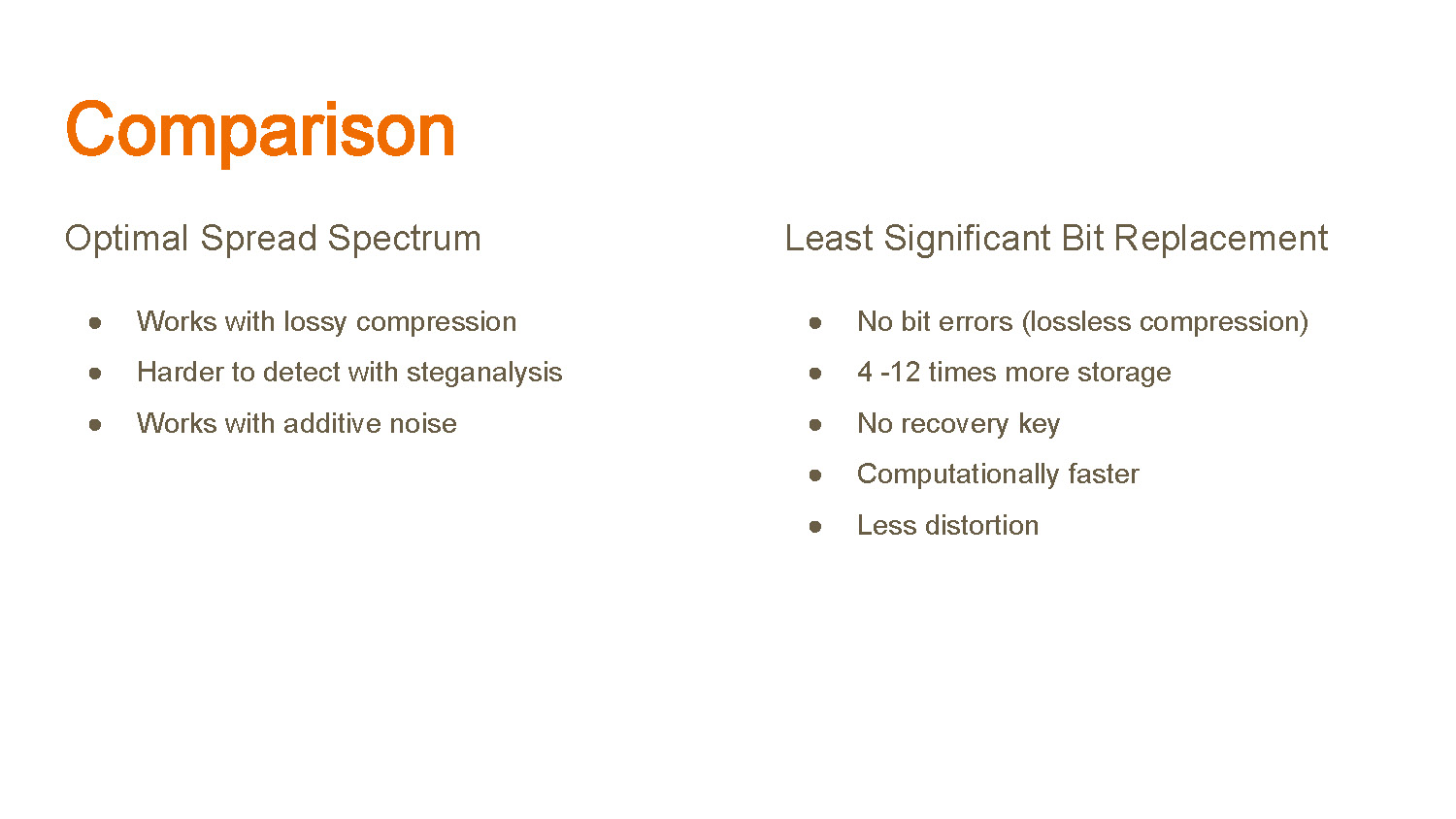 Comparison

Optimal Spread Spectrum

● Works with lossy compression
● Harder to detect with steganalysis
● Works with additive noise

Least Significant Bit Replacement

● No bit errors (lossless compression)
● 4 -12 times more storage
● No recovery key
● Computationally faster
● Less distortion